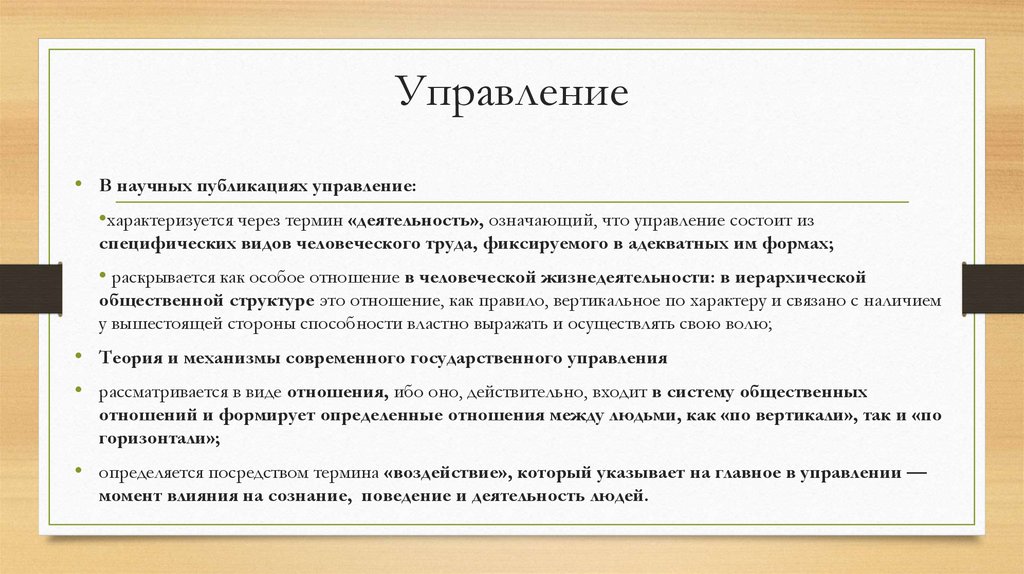 Управление

• В научных публикациях управление:

•характеризуется через термин «деятельность», означающий, что управление состоит из специфических видов человеческого труда, фиксируемого в адекватных им формах;

• раскрывается как особое отношение в человеческой жизнедеятельности: в иерархической общественной структуре это отношение, как правило, вертикальное по характеру и связано с наличием у вышестоящей стороны способности властно выражать и осуществлять свою волю;

• Теория и механизмы современного государственного управления

• рассматривается в виде отношения, ибо оно, действительно, входит в систему общественных отношений и формирует определенные отношения между людьми, как «по вертикали», так и «по горизонтали»;

• определяется посредством термина «воздействие», который указывает на главное в управлении — момент влияния на сознание, поведение и деятельность людей.